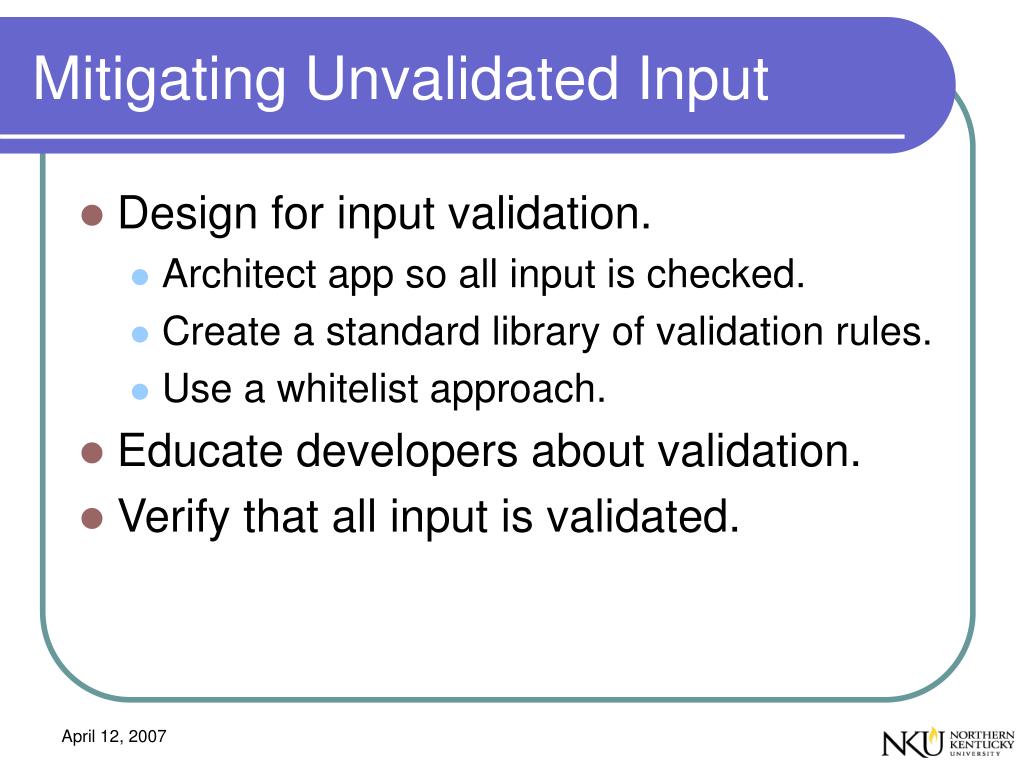 Mitigating Unvalidated Input

- Design for input validation.
  - Architect app so all input is checked.
  - Create a standard library of validation rules.
  - Use a whitelist approach.
- Educate developers about validation.
- Verify that all input is validated.

April 12, 2007

NKU NORTHERN KENTUCKY UNIVERSITY